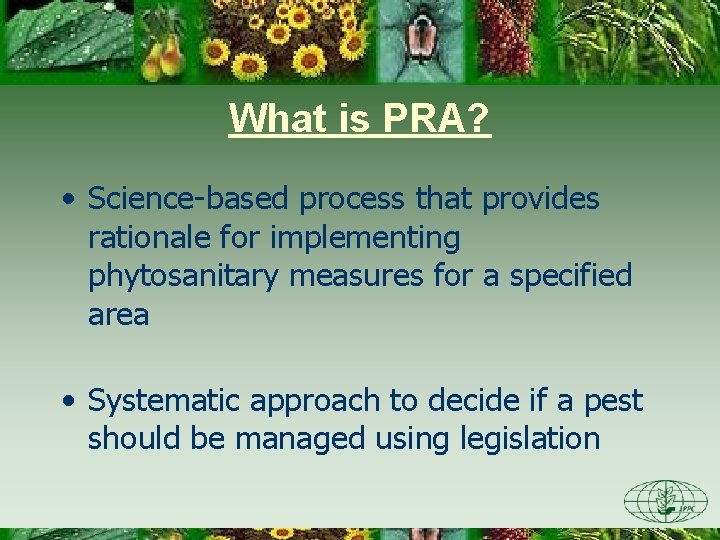 What is PRA?

• Science-based process that provides rationale for implementing phytosanitary measures for a specified area

• Systematic approach to decide if a pest should be managed using legislation

IPPC